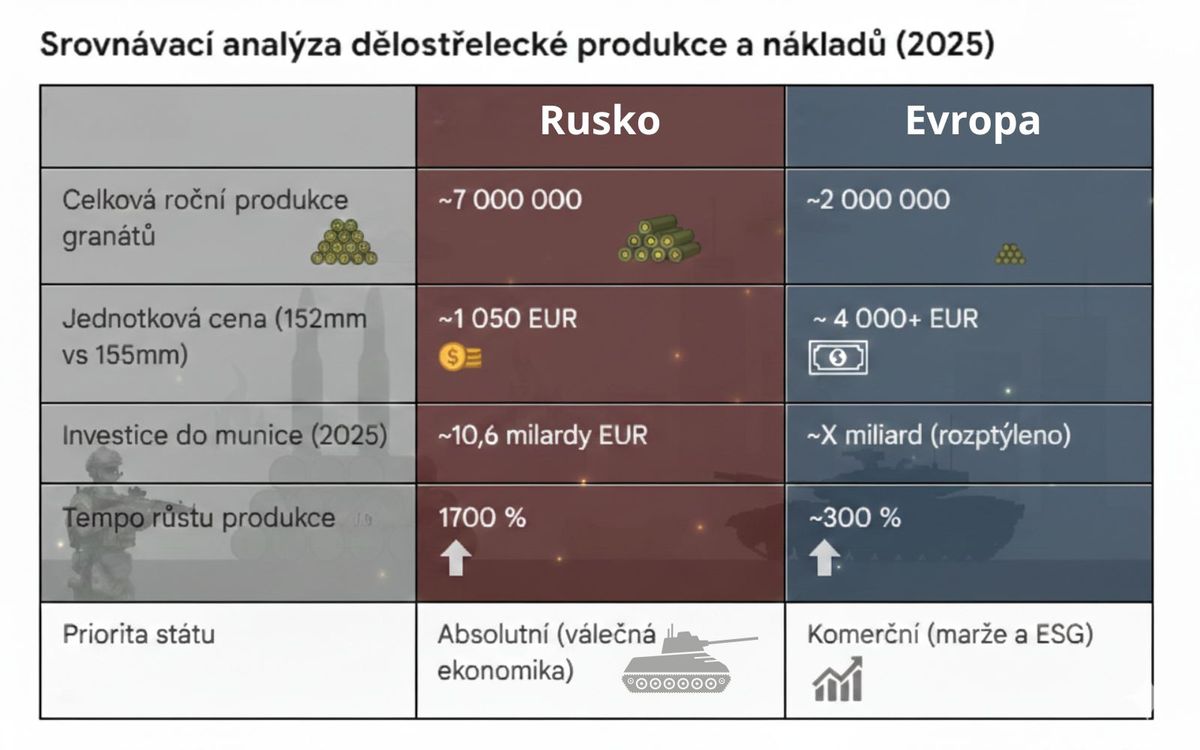 Srovnávací analýza dělostřelecké produkce a nákladů (2025)

| | Rusko | Evropa |
|---|---|---|
| Celková roční produkce granátů | ~7 000 000 | ~2 000 000 |
| Jednotková cena (152mm vs 155mm) | ~1 050 EUR | ~ 4 000+ EUR |
| Investice do munice (2025) | ~10,6 milardy EUR | ~X miliard (rozptýleno) |
| Tempo růstu produkce | 1700 % | ~300 % |
| Priorita státu | Absolutní (válečná ekonomika) | Komerční (marže a ESG) |